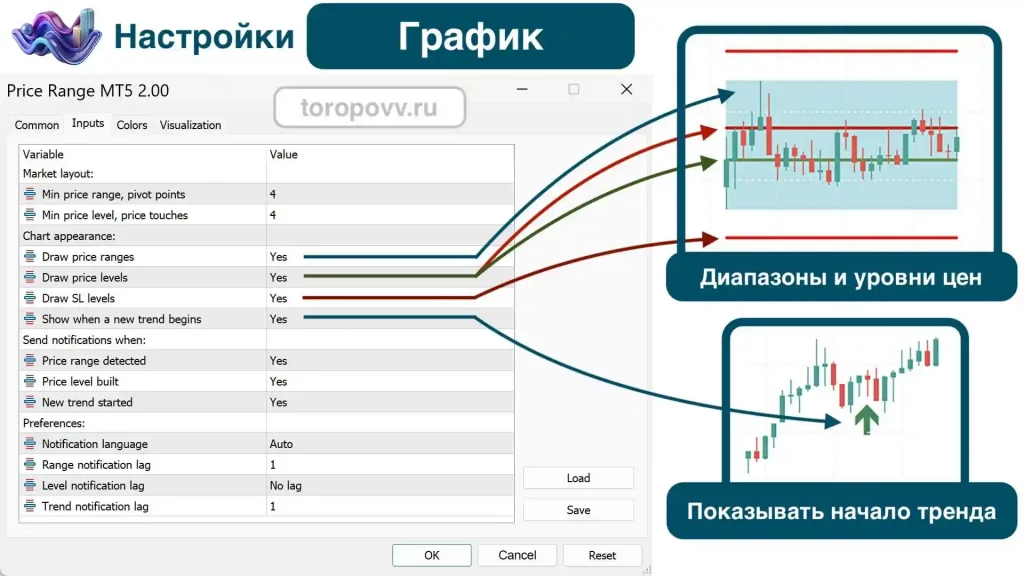 Настройки

График

Price Range MT5 2.00

toropovv.ru

Common Inputs Colors Visualization

| Variable | Value |
|---|---|
| Market layout: | |
| Min price range, pivot points | 4 |
| Min price level, price touches | 4 |
| Chart appearance: | |
| Draw price ranges | Yes |
| Draw price levels | Yes |
| Draw SL levels | Yes |
| Show when a new trend begins | Yes |
| Send notifications when: | |
| Price range detected | Yes |
| Price level built | Yes |
| New trend started | Yes |
| Preferences: | |
| Notification language | Auto |
| Range notification lag | 1 |
| Level notification lag | No lag |
| Trend notification lag | 1 |

Load

Save

OK Cancel Reset

Диапазоны и уровни цен

Показывать начало тренда